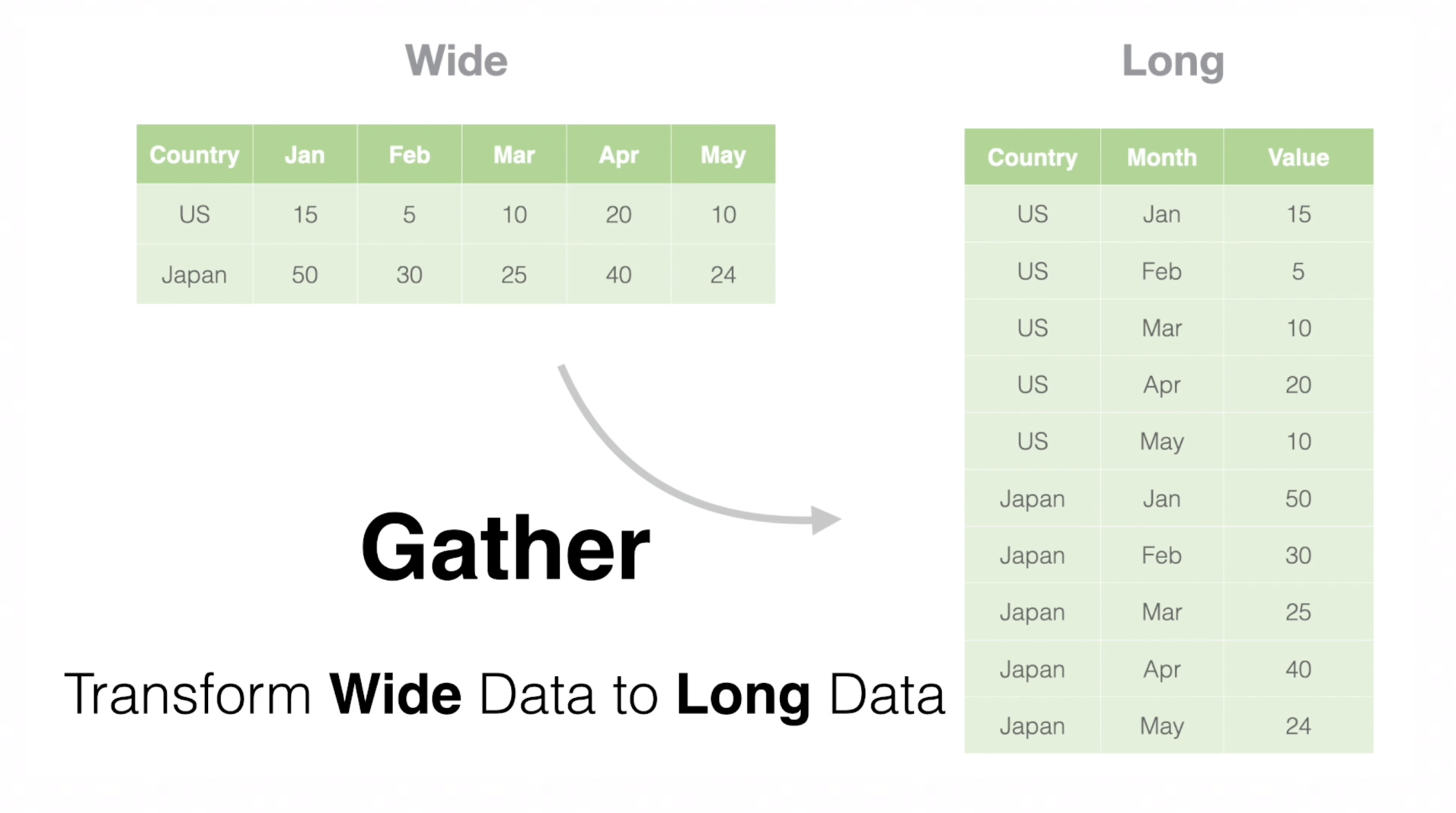 Wide

| Country | Jan | Feb | Mar | Apr | May |
|---|---|---|---|---|---|
| US | 15 | 5 | 10 | 20 | 10 |
| Japan | 50 | 30 | 25 | 40 | 24 |

Gather

Transform Wide Data to Long Data

Long

| Country | Month | Value |
|---|---|---|
| US | Jan | 15 |
| US | Feb | 5 |
| US | Mar | 10 |
| US | Apr | 20 |
| US | May | 10 |
| Japan | Jan | 50 |
| Japan | Feb | 30 |
| Japan | Mar | 25 |
| Japan | Apr | 40 |
| Japan | May | 24 |